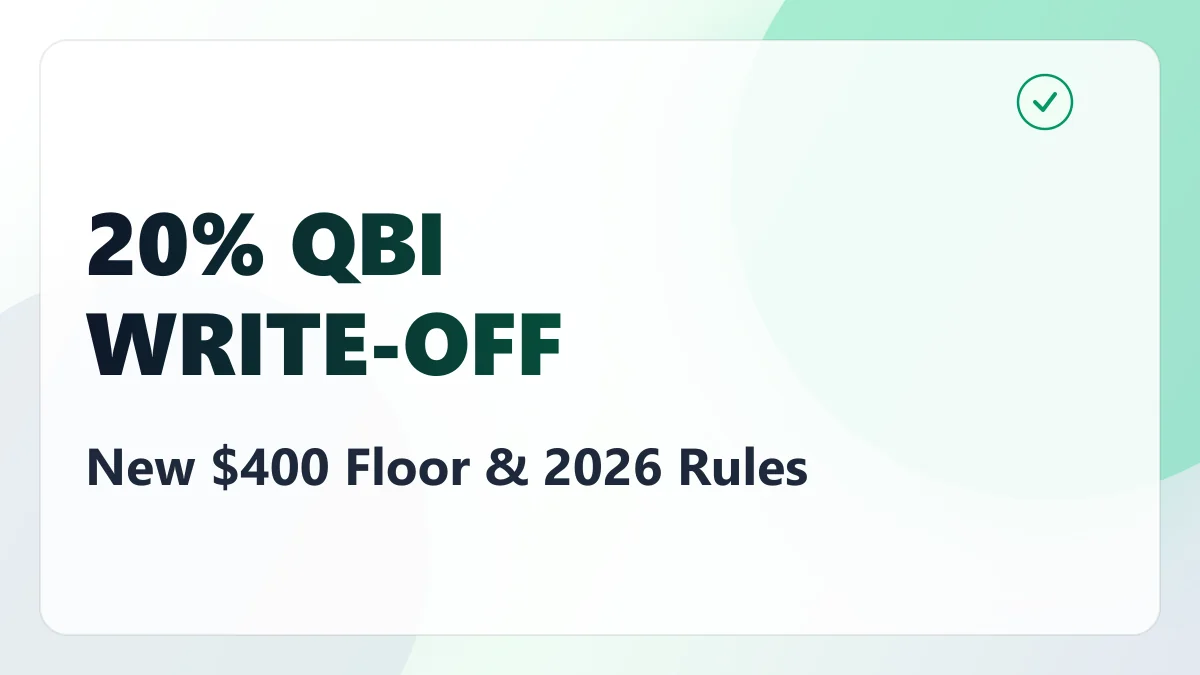 20% QBI
WRITE-OFF

New $400 Floor & 2026 Rules